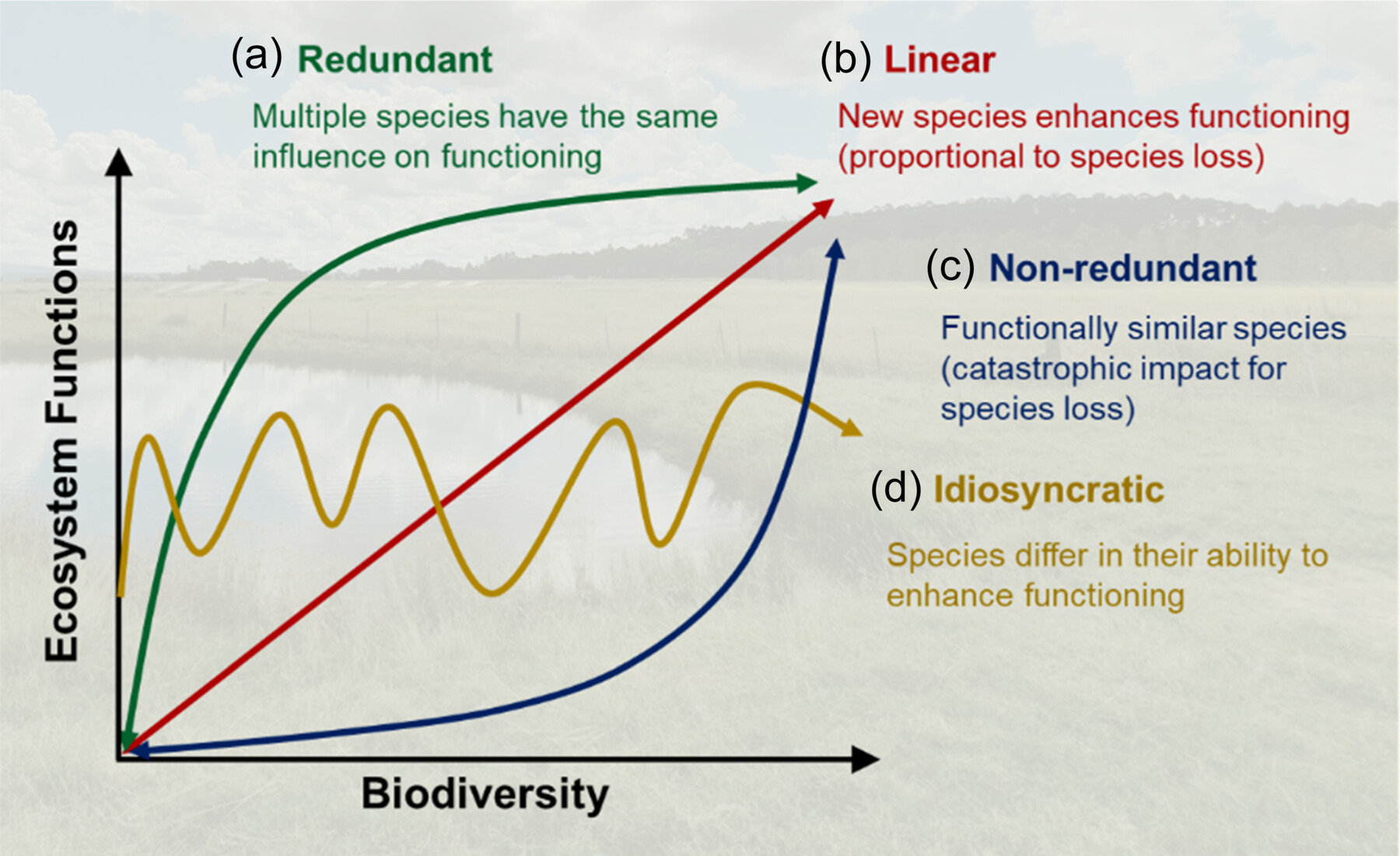 (a) Redundant

Multiple species have the same influence on functioning

(b) Linear

New species enhances functioning (proportional to species loss)

(c) Non-redundant

Functionally similar species (catastrophic impact for species loss)

(d) Idiosyncratic

Species differ in their ability to enhance functioning

Ecosystem Functions

Biodiversity